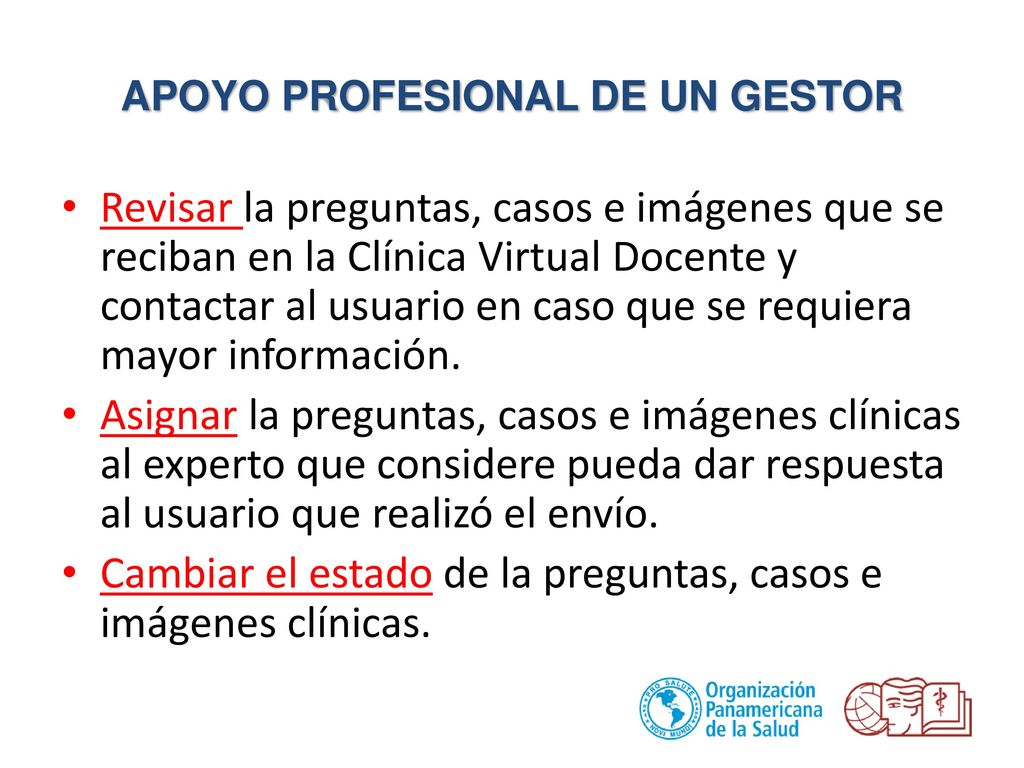 APOYO PROFESIONAL DE UN GESTOR

• Revisar la preguntas, casos e imágenes que se reciban en la Clínica Virtual Docente y contactar al usuario en caso que se requiera mayor información.
• Asignar la preguntas, casos e imágenes clínicas al experto que considere pueda dar respuesta al usuario que realizó el envío.
• Cambiar el estado de la preguntas, casos e imágenes clínicas.

PRO SALUTE NOVI MUNDI
Organización Panamericana de la Salud